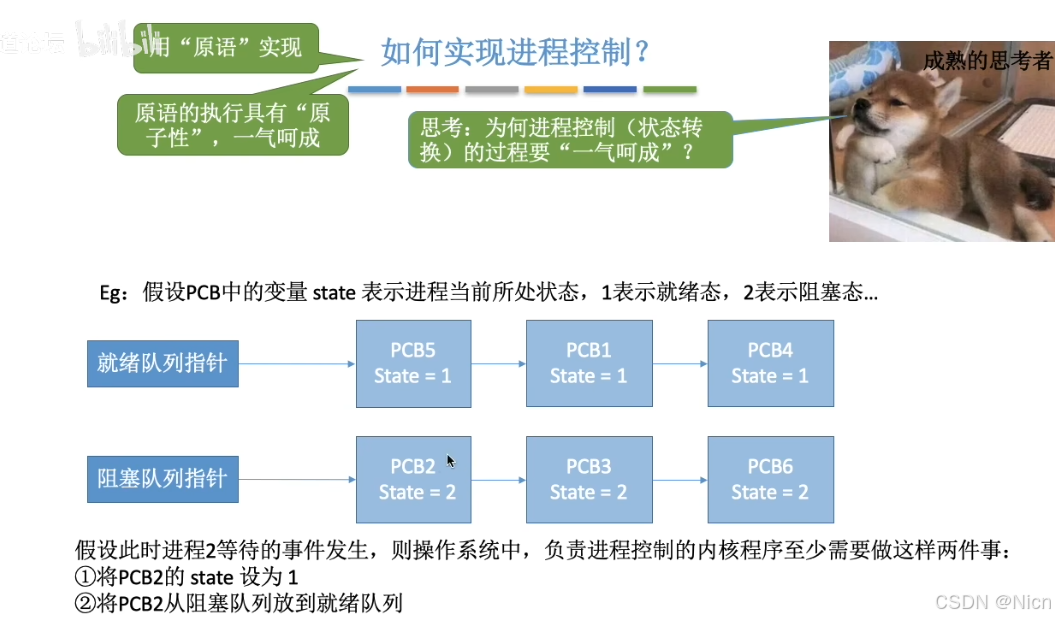 道论坛 bilibili

用“原语”实现

如何实现进程控制？

原语的执行具有“原子性”，一气呵成

思考：为何进程控制（状态转换）的过程要“一气呵成”？

成熟的思考者

Eg：假设PCB中的变量 state 表示进程当前所处状态，1表示就绪态，2表示阻塞态...

就绪队列指针

PCB5
State = 1

PCB1
State = 1

PCB4
State = 1

阻塞队列指针

PCB2
State = 2

PCB3
State = 2

PCB6
State = 2

假设此时进程2等待的事件发生，则操作系统中，负责进程控制的内核程序至少需要做这样两件事：
①将PCB2的 state 设为 1
②将PCB2从阻塞队列放到就绪队列

CSDN @Nicn